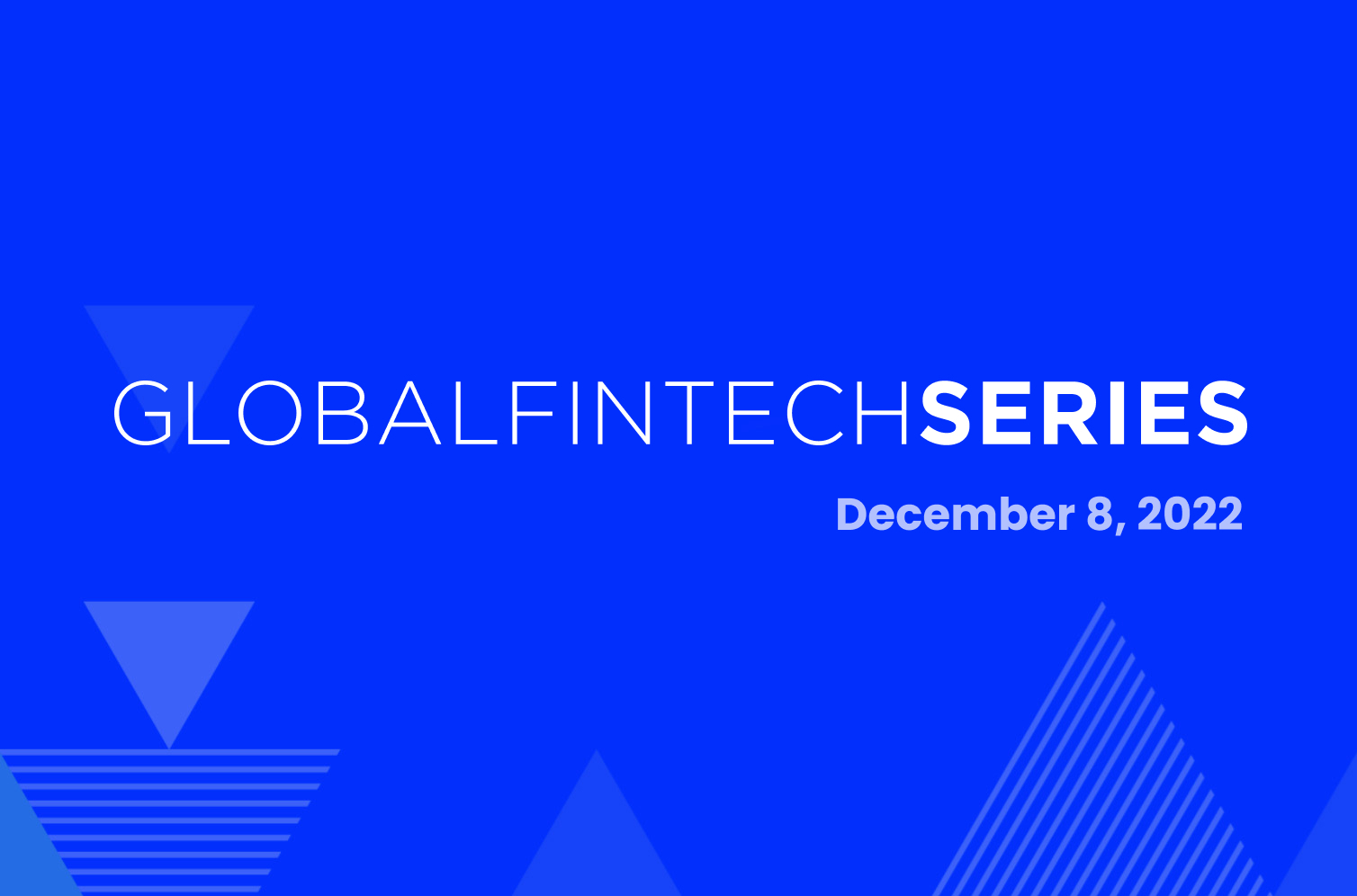 GLOBALFINTECHSERIES

December 8, 2022